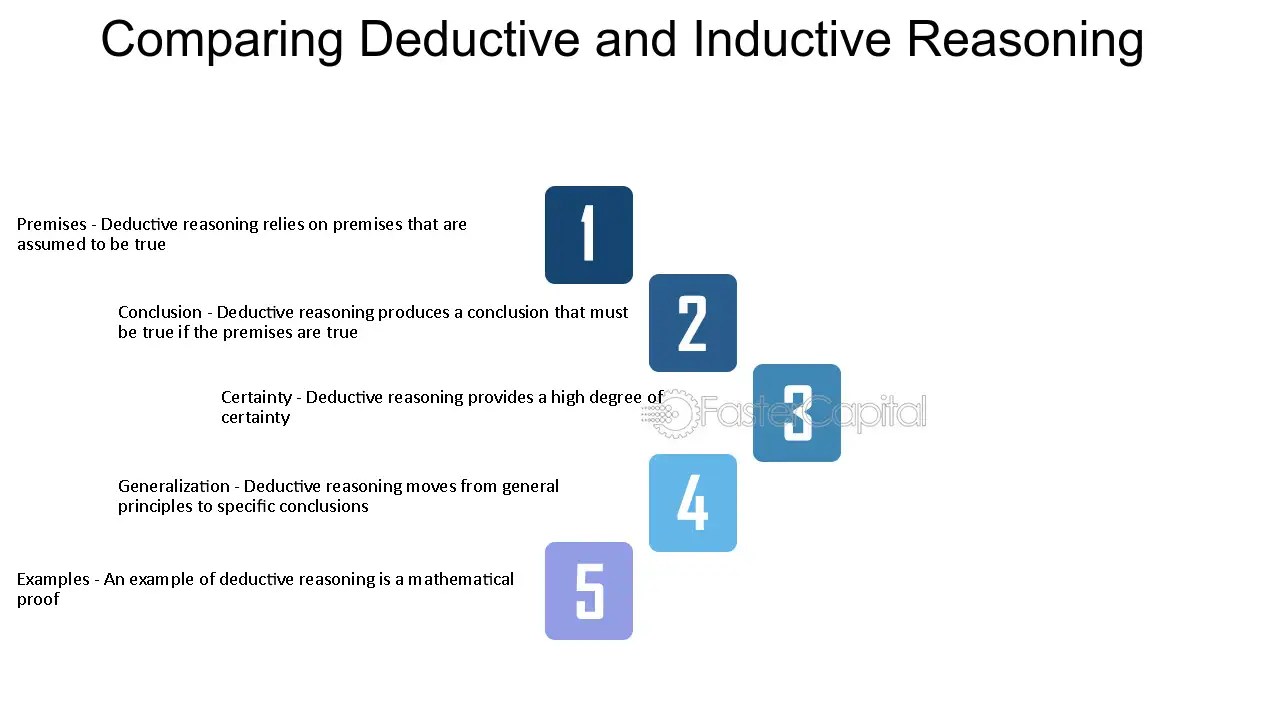 Comparing Deductive and Inductive Reasoning

Premises - Deductive reasoning relies on premises that are assumed to be true

1

Conclusion - Deductive reasoning produces a conclusion that must be true if the premises are true

2

Certainty - Deductive reasoning provides a high degree of certainty

3

FasterCapital

Generalization - Deductive reasoning moves from general principles to specific conclusions

4

Examples - An example of deductive reasoning is a mathematical proof

5